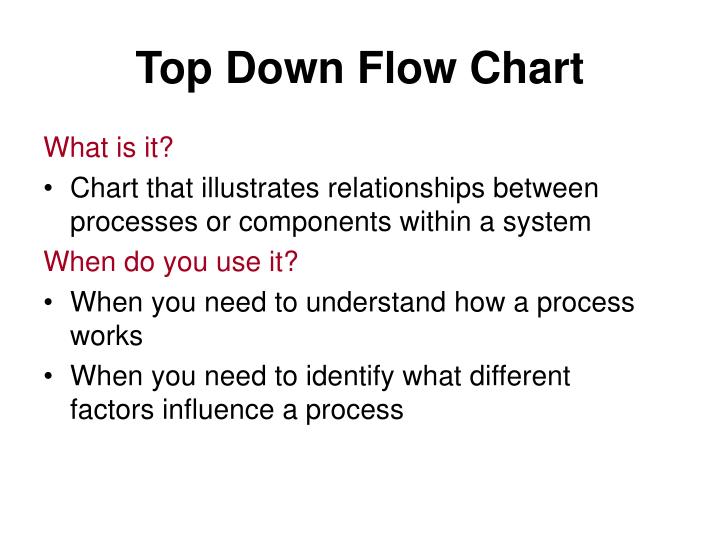 Top Down Flow Chart

What is it?

• Chart that illustrates relationships between processes or components within a system

When do you use it?

• When you need to understand how a process works

• When you need to identify what different factors influence a process